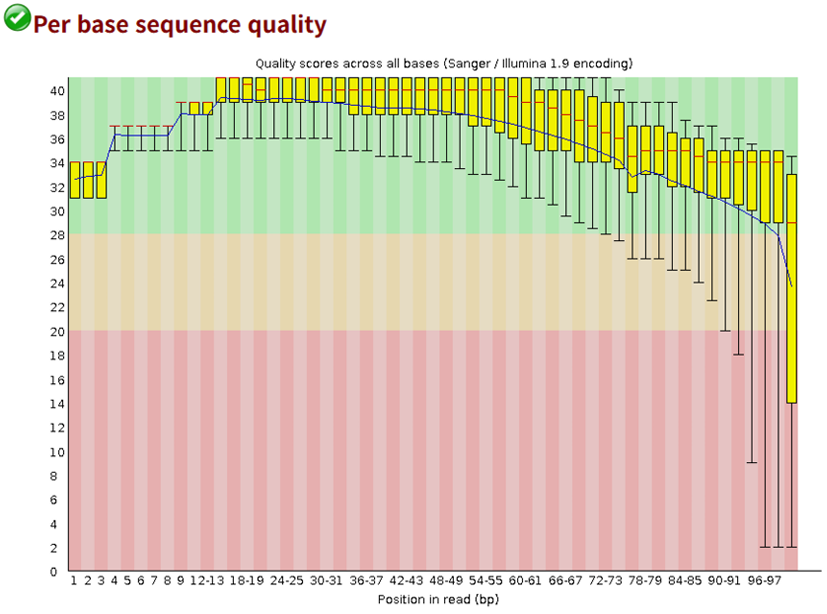 Per base sequence quality

Quality scores across all bases (Sanger / Illumina 1.9 encoding)

40
38
36
34
32
30
28
26
24
22
20
18
16
14
12
10
8
6
4
2
0

1 2 3 4 5 6 7 8 9 12-13 18-19 24-25 30-31 36-37 42-43 48-49 54-55 60-61 66-67 72-73 78-79 84-85 90-91 96-97

Position in read (bp)